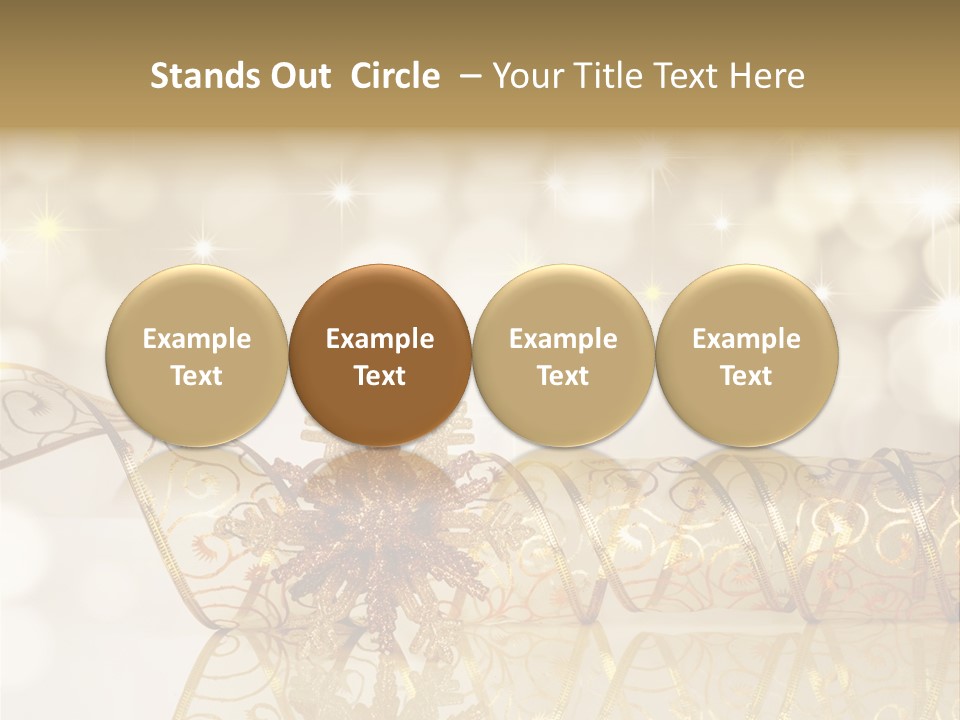 Stands Out Circle – Your Title Text Here

Example Text

Example Text

Example Text

Example Text